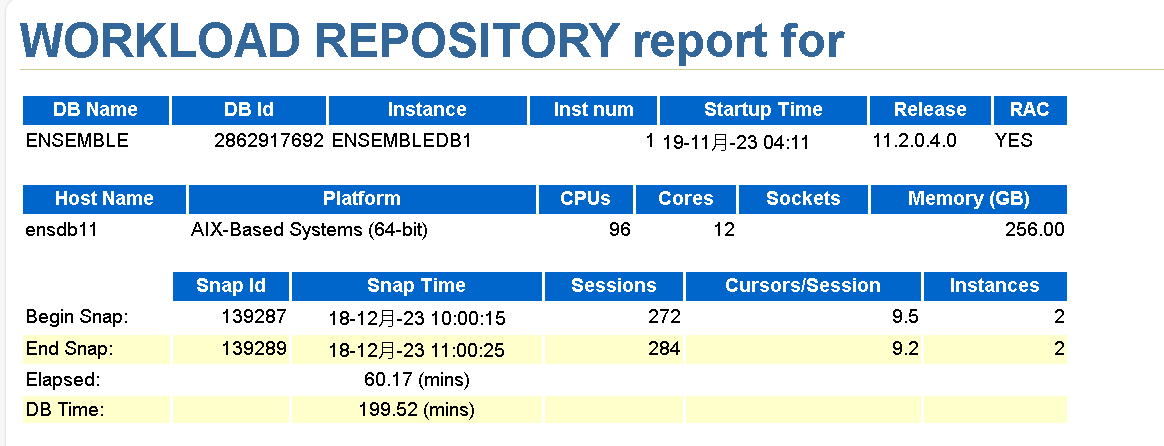 WORKLOAD REPOSITORY report for

| DB Name | DB Id | Instance | Inst num | Startup Time | Release | RAC |
|---|---|---|---|---|---|---|
| ENSEMBLE | 2862917692 | ENSEMBLEDB1 | 1 | 19-11月-23 04:11 | 11.2.0.4.0 | YES |

| Host Name | Platform | CPUs | Cores | Sockets | Memory (GB) |
|---|---|---|---|---|---|
| ensdb11 | AIX-Based Systems (64-bit) | 96 | 12 | | 256.00 |

| | Snap Id | Snap Time | Sessions | Cursors/Session | Instances |
|---|---|---|---|---|---|
| Begin Snap: | 139287 | 18-12月-23 10:00:15 | 272 | 9.5 | 2 |
| End Snap: | 139289 | 18-12月-23 11:00:25 | 284 | 9.2 | 2 |
| Elapsed: | | 60.17 (mins) | | | |
| DB Time: | | 199.52 (mins) | | | |